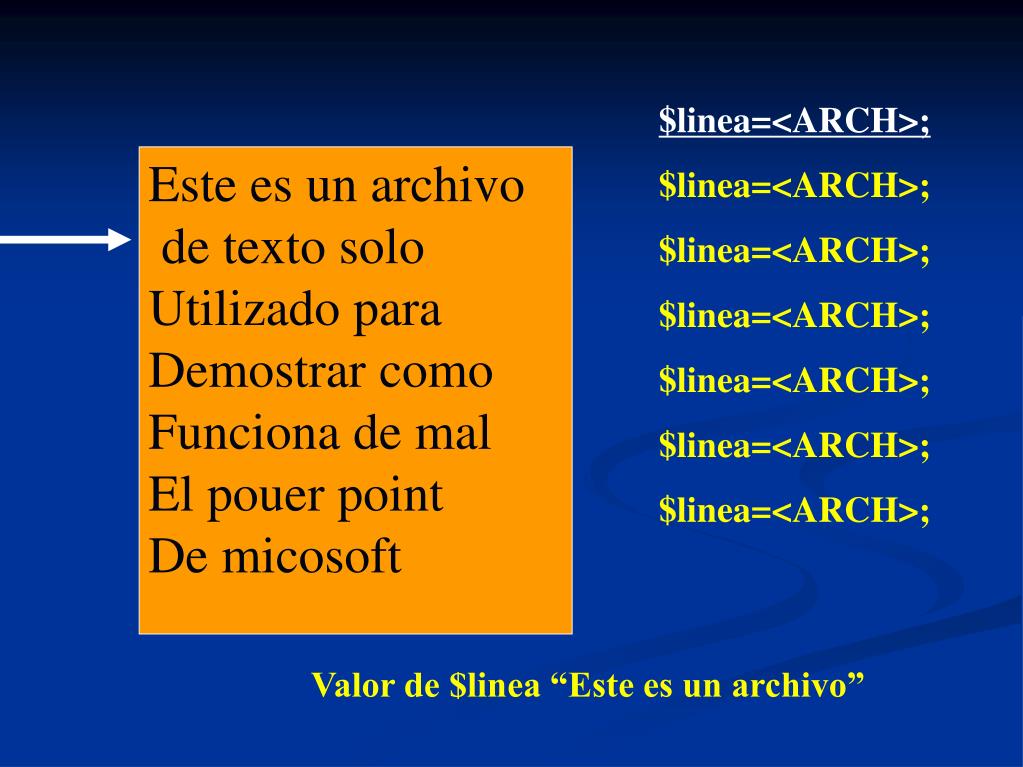 Este es un archivo
de texto solo
Utilizado para
Demostrar como
Funciona de mal
El pouer point
De micosoft

\$linea=<ARCH>;

\$linea=<ARCH>;

\$linea=<ARCH>;

\$linea=<ARCH>;

\$linea=<ARCH>;

\$linea=<ARCH>;

\$linea=<ARCH>;

Valor de \$linea “Este es un archivo”